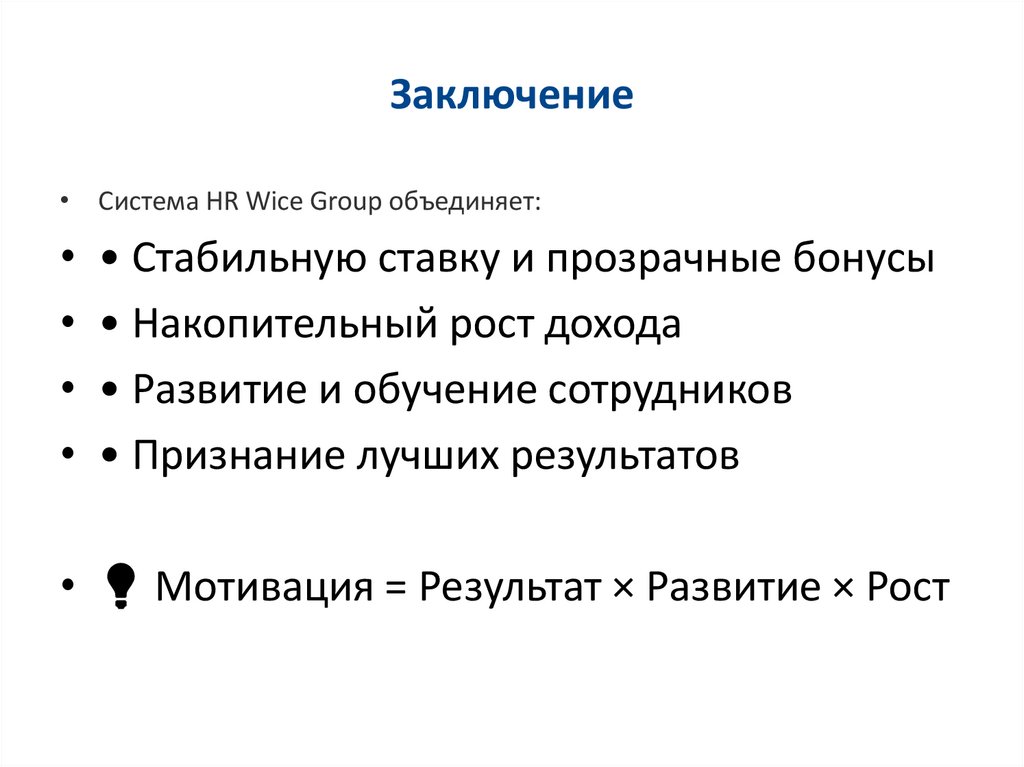 Заключение

• Система HR Wice Group объединяет:

• • Стабильную ставку и прозрачные бонусы

• • Накопительный рост дохода

• • Развитие и обучение сотрудников

• • Признание лучших результатов

• 💡 Мотивация = Результат × Развитие × Рост